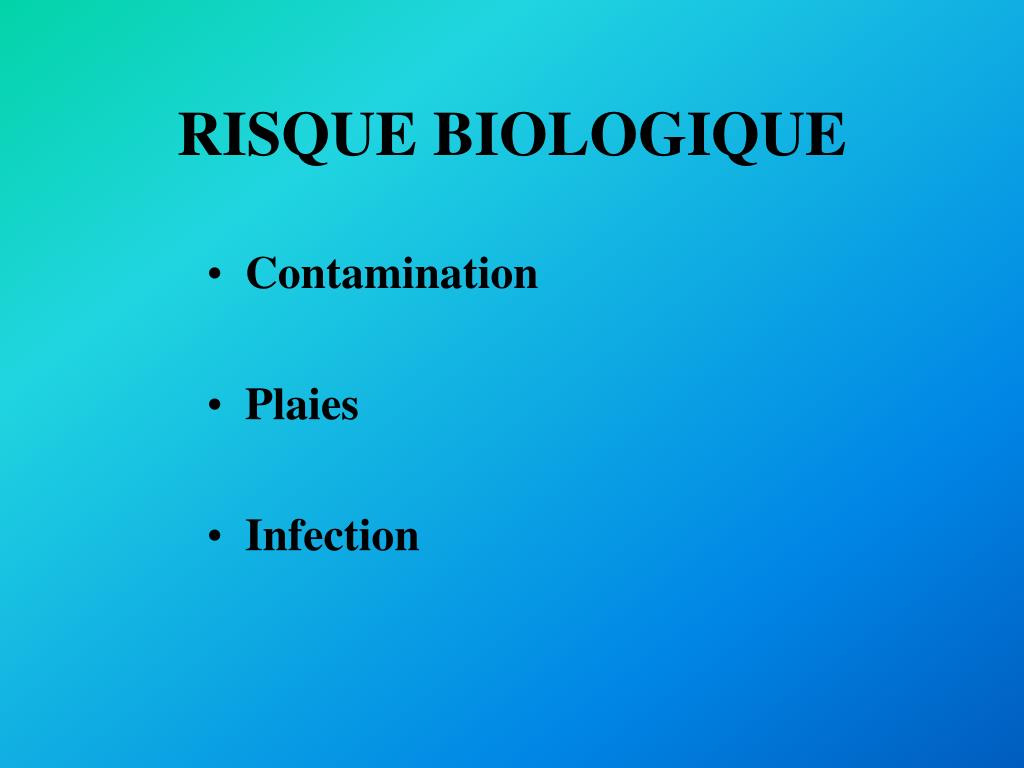 RISQUE BIOLOGIQUE

• Contamination

• Plaies

• Infection